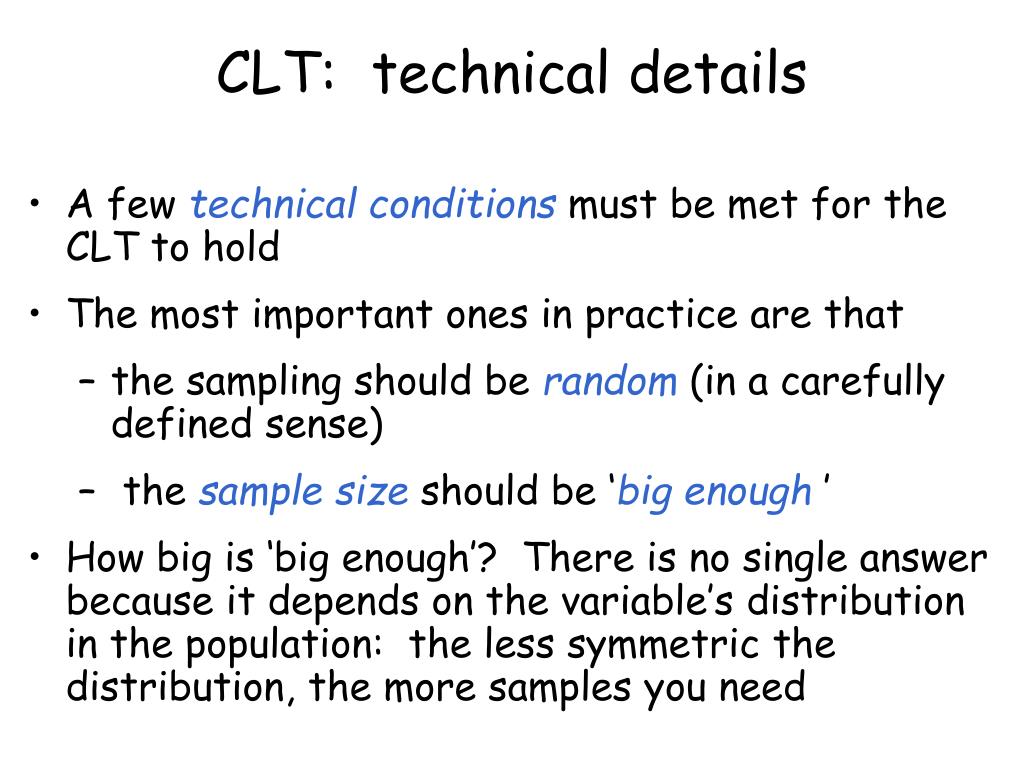 CLT: technical details

• A few technical conditions must be met for the CLT to hold

• The most important ones in practice are that

– the sampling should be random (in a carefully defined sense)

– the sample size should be ‘big enough ’

• How big is ‘big enough’? There is no single answer because it depends on the variable’s distribution in the population: the less symmetric the distribution, the more samples you need